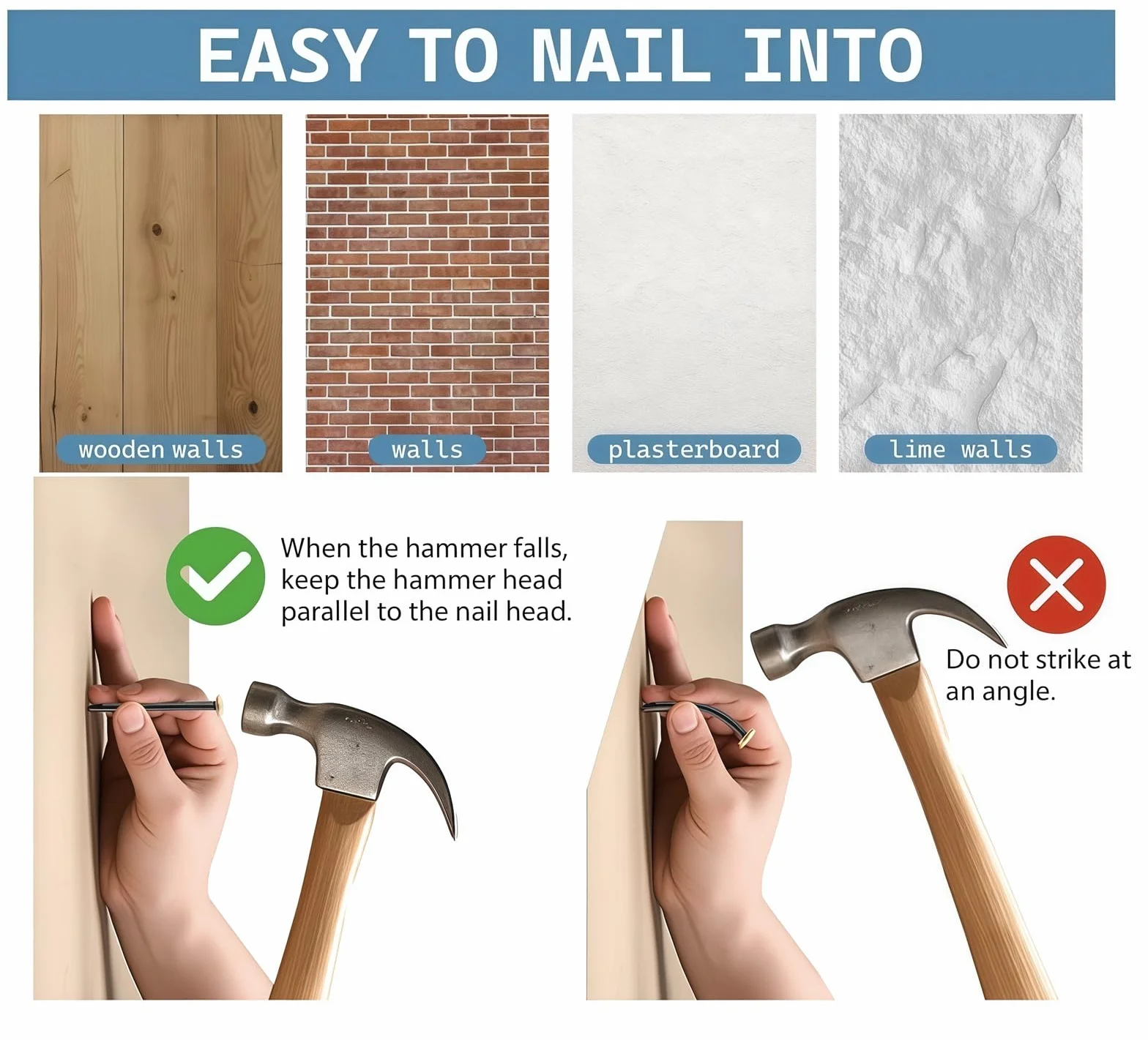 EASY TO NAIL INTO

wooden walls

walls

plasterboard

lime walls

When the hammer falls, keep the hammer head parallel to the nail head.

Do not strike at an angle.